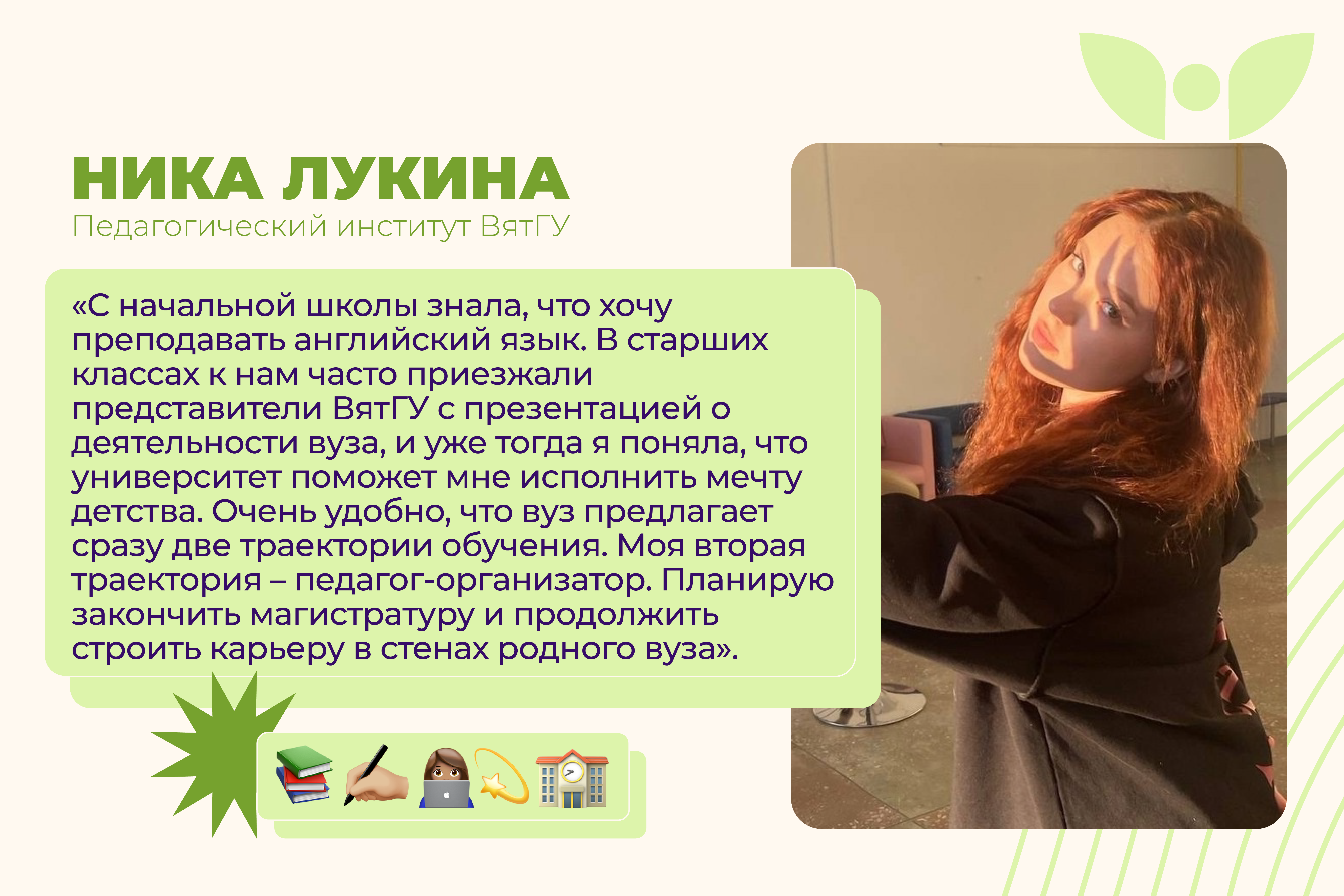 НИКА ЛУКИНА
Педагогический институт ВятГУ

«С начальной школы знала, что хочу преподавать английский язык. В старших классах к нам часто приезжали представители ВятГУ с презентацией о деятельности вуза, и уже тогда я поняла, что университет поможет мне исполнить мечту детства. Очень удобно, что вуз предлагает сразу две траектории обучения. Моя вторая траектория – педагог-организатор. Планирую закончить магистратуру и продолжить строить карьеру в стенах родного вуза».

📚✍🏼👩🏽‍💻💫🏫